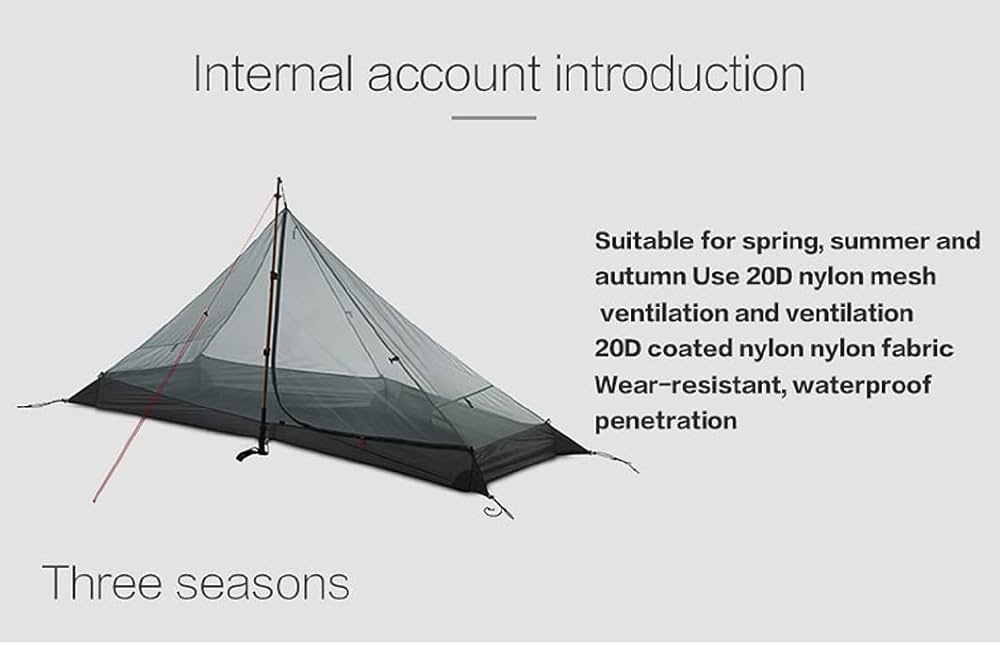 Internal account introduction

Suitable for spring, summer and autumn Use 20D nylon mesh ventilation and ventilation 20D coated nylon nylon fabric Wear-resistant, waterproof penetration

Three seasons